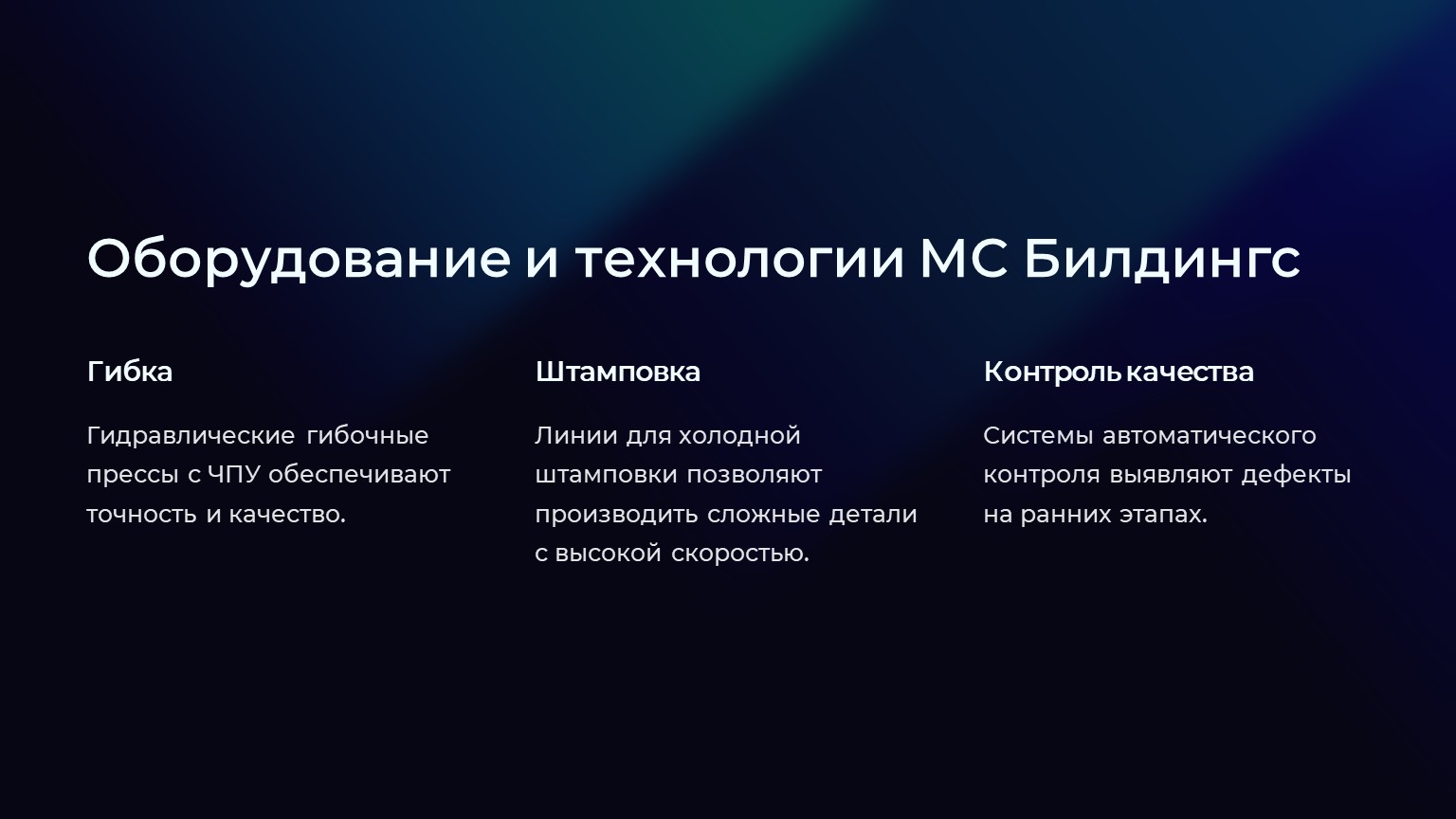 Оборудование и технологии МС Билдингс

Гибка

Гидравлические гибочные прессы с ЧПУ обеспечивают точность и качество.

Штамповка

Линии для холодной штамповки позволяют производить сложные детали с высокой скоростью.

Контроль качества

Системы автоматического контроля выявляют дефекты на ранних этапах.